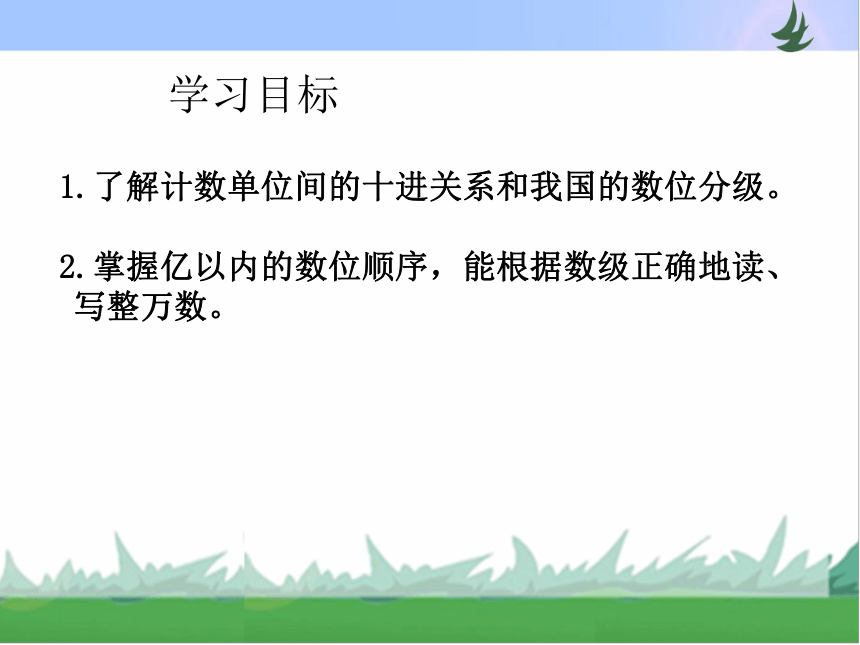 学习目标

1.了解计数单位间的十进关系和我国的数位分级。

2.掌握亿以内的数位顺序，能根据数级正确地读、写整万数。